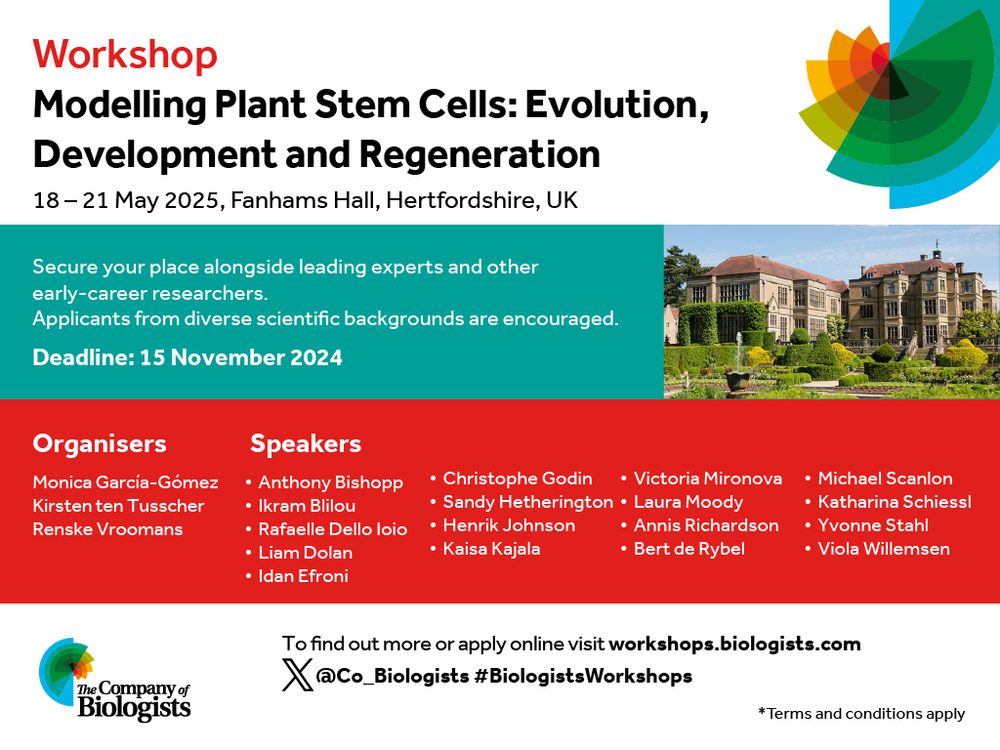 Workshop
Modelling Plant Stem Cells: Evolution, Development and Regeneration
18 – 21 May 2025, Fanhams Hall, Hertfordshire, UK

Secure your place alongside leading experts and other early-career researchers.
Applicants from diverse scientific backgrounds are encouraged.
Deadline: 15 November 2024

Organisers
Monica García-Gómez
Kirsten ten Tusscher
Renske Vroomans

Speakers
• Anthony Bishopp
• Ikram Blilou
• Rafaelle Dello Ioio
• Liam Dolan
• Idan Efroni
• Christophe Godin
• Sandy Hetherington
• Henrik Johnson
• Kaisa Kajala
• Victoria Mironova
• Laura Moody
• Annis Richardson
• Bert de Rybel
• Michael Scanlon
• Katharina Schiessl
• Yvonne Stahl
• Viola Willemsen

The Company of Biologists

To find out more or apply online visit workshops.biologists.com
@Co_Biologists #BiologistsWorkshops

*Terms and conditions apply